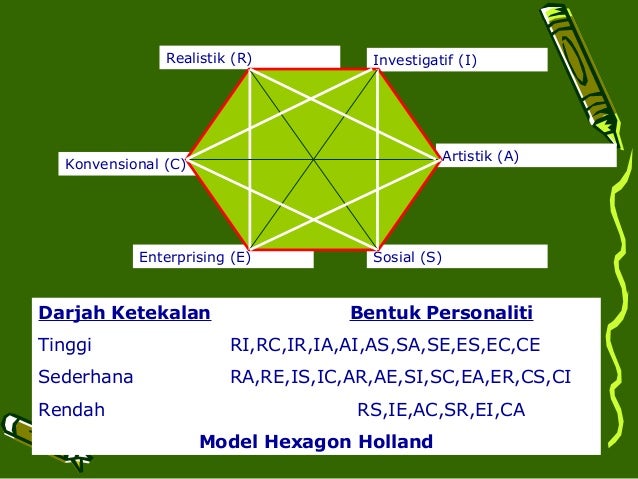 Realistik (R)

Investigatif (I)

Konvensional (C)

Artistik (A)

Enterprising (E)

Sosial (S)

| Darjah Ketekalan | Bentuk Personaliti |
|---|---|
| Tinggi | RI,RC,IR,IA,AI,AS,SA,SE,ES,EC,CE |
| Sederhana | RA,RE,IS,IC,AR,AE,SI,SC,EA,ER,CS,CI |
| Rendah | RS,IE,AC,SR,EI,CA |

Model Hexagon Holland